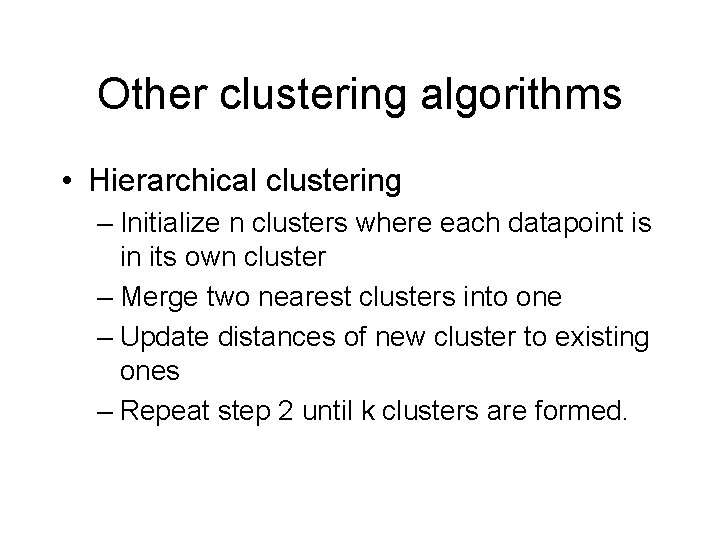 Other clustering algorithms

• Hierarchical clustering
– Initialize n clusters where each datapoint is in its own cluster
– Merge two nearest clusters into one
– Update distances of new cluster to existing ones
– Repeat step 2 until k clusters are formed.